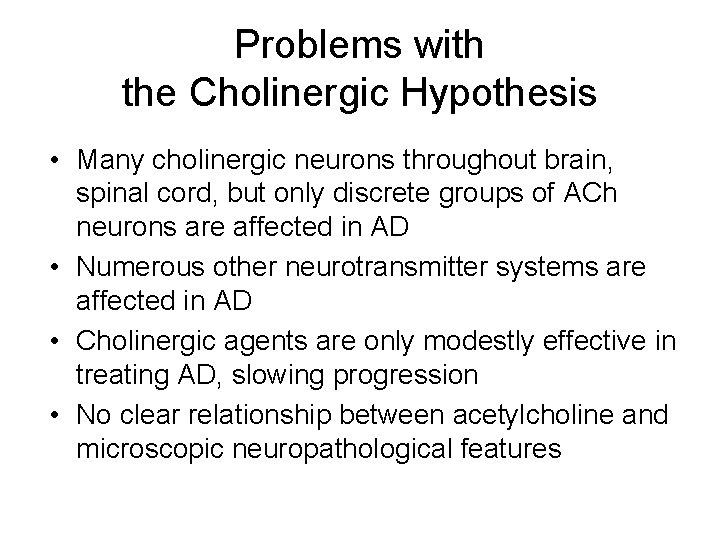 Problems with
the Cholinergic Hypothesis

• Many cholinergic neurons throughout brain, spinal cord, but only discrete groups of ACh neurons are affected in AD
• Numerous other neurotransmitter systems are affected in AD
• Cholinergic agents are only modestly effective in treating AD, slowing progression
• No clear relationship between acetylcholine and microscopic neuropathological features